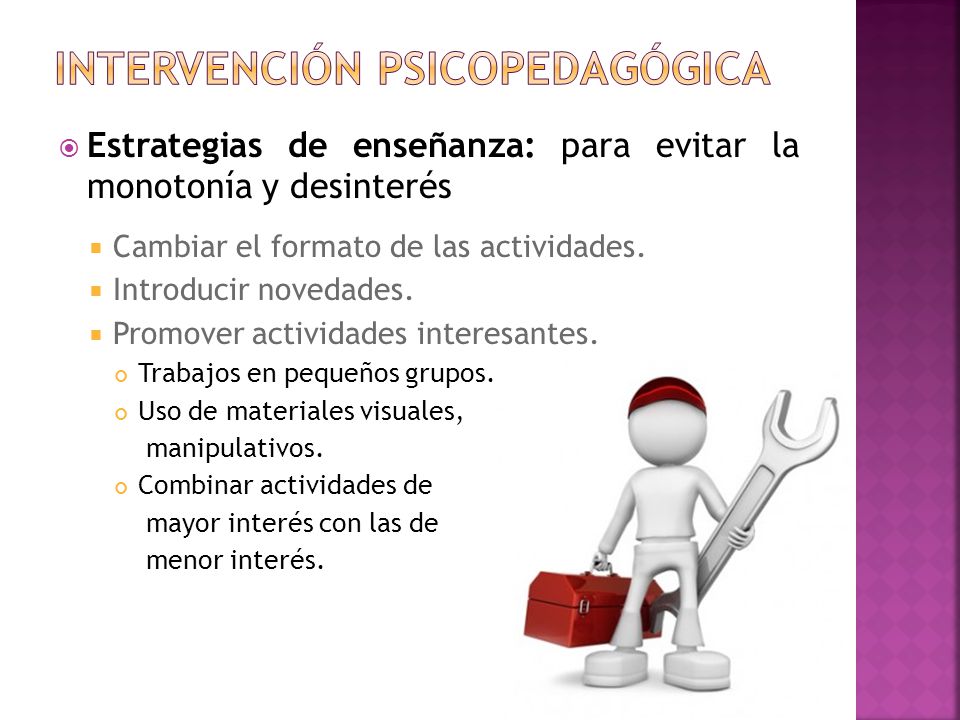 INTERVENCIÓN PSICOPEDAGÓGICA

Estrategias de enseñanza: para evitar la monotonía y desinterés

Cambiar el formato de las actividades.
Introducir novedades.
Promover actividades interesantes.
Trabajos en pequeños grupos.
Uso de materiales visuales, manipulativos.
Combinar actividades de mayor interés con las de menor interés.